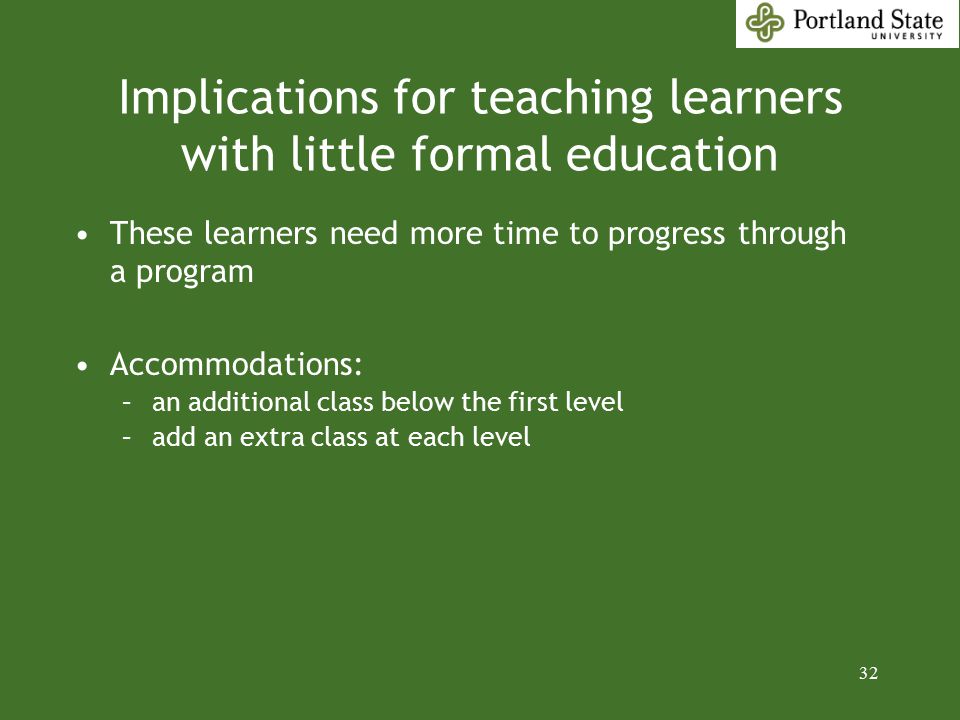 Portland State
UNIVERSITY

Implications for teaching learners with little formal education

• These learners need more time to progress through a program

• Accommodations:
– an additional class below the first level
– add an extra class at each level

32